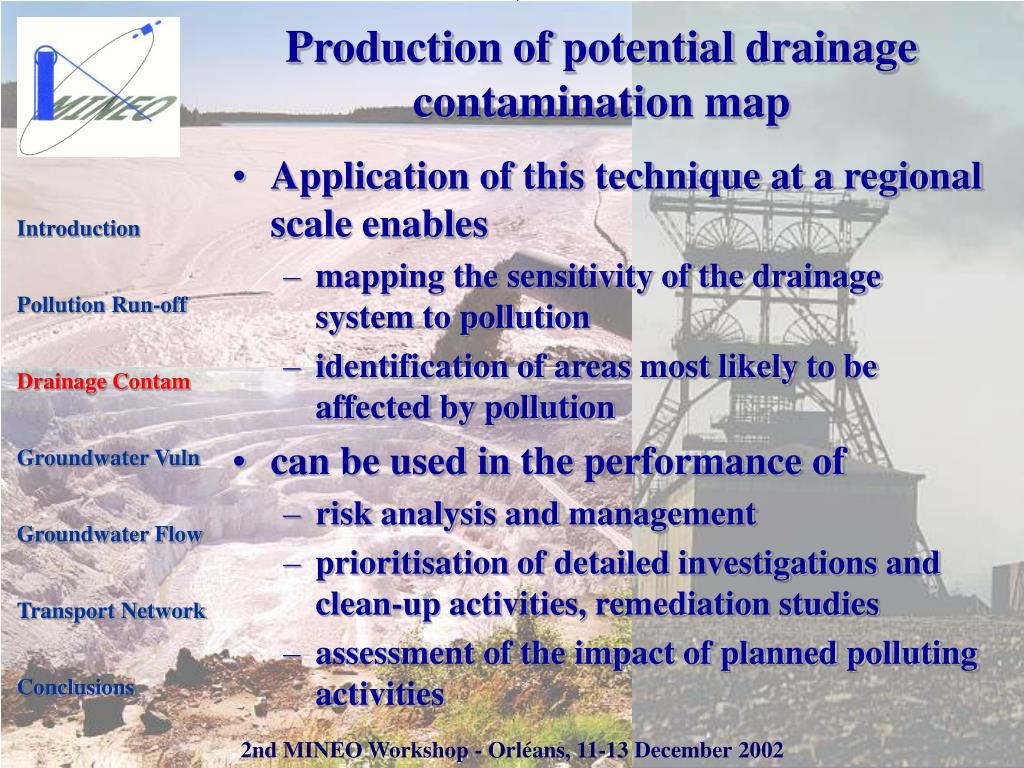 MINEO

Production of potential drainage contamination map

Introduction

Pollution Run-off

Drainage Contam

Groundwater Vuln

Groundwater Flow

Transport Network

Conclusions

• Application of this technique at a regional scale enables
– mapping the sensitivity of the drainage system to pollution
– identification of areas most likely to be affected by pollution
• can be used in the performance of
– risk analysis and management
– prioritisation of detailed investigations and clean-up activities, remediation studies
– assessment of the impact of planned polluting activities

2nd MINEO Workshop - Orléans, 11-13 December 2002